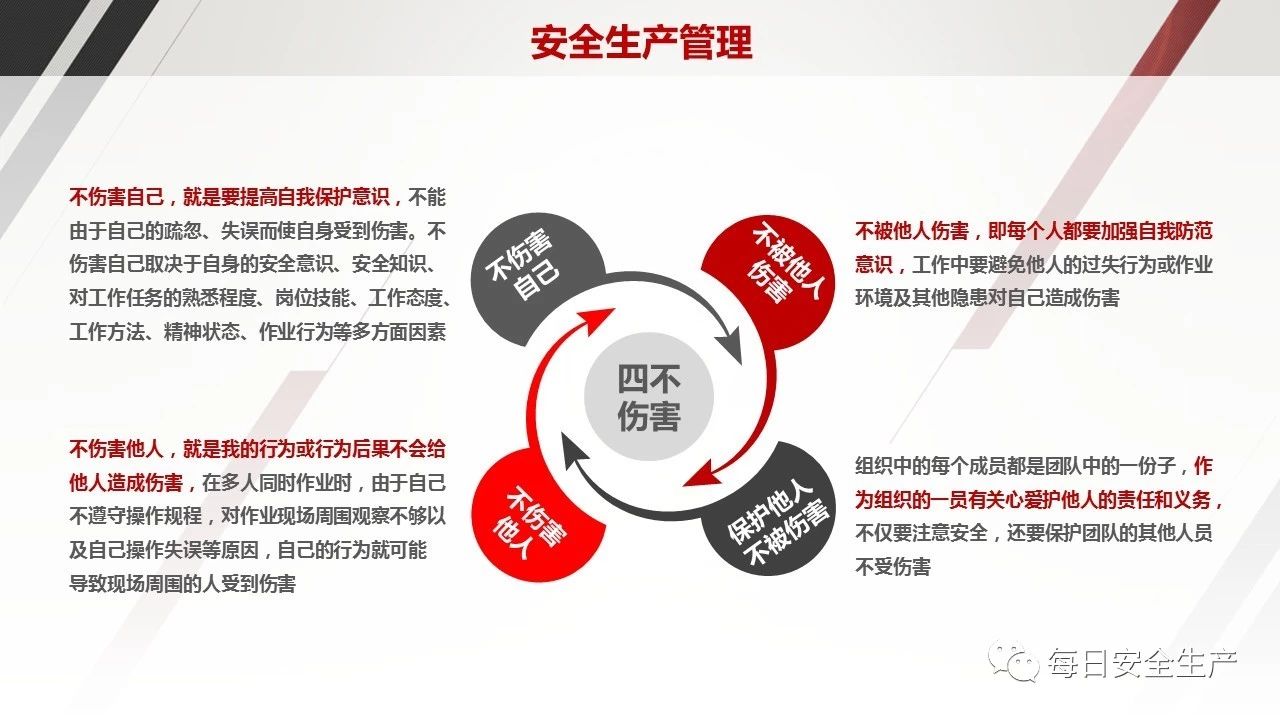 安全生产管理

不伤害自己，就是要提高自我保护意识，不能由于自己的疏忽、失误而使自身受到伤害。不伤害自己取决于自身的安全意识、安全知识、对工作任务的熟悉程度、岗位技能、工作态度、工作方法、精神状态、作业行为等多方面因素

不伤害他人，就是我的行为或行为后果不会给他人造成伤害，在多人同时作业时，由于自己不遵守操作规程，对作业现场周围观察不够以及自己操作失误等原因，自己的行为就可能导致现场周围的人受到伤害

不伤害自己

不被他人伤害

四不伤害

不伤害他人

保护他人不被伤害

不被他人伤害，即每个人都要加强自我防范意识，工作中要避免他人的过失行为或作业环境及其他隐患对自己造成伤害

组织中的每个成员都是团队中的一份子，作为组织的一员有关心爱护他人的责任和义务，不仅要注意安全，还要保护团队的其他人员不受伤害

每日安全生产